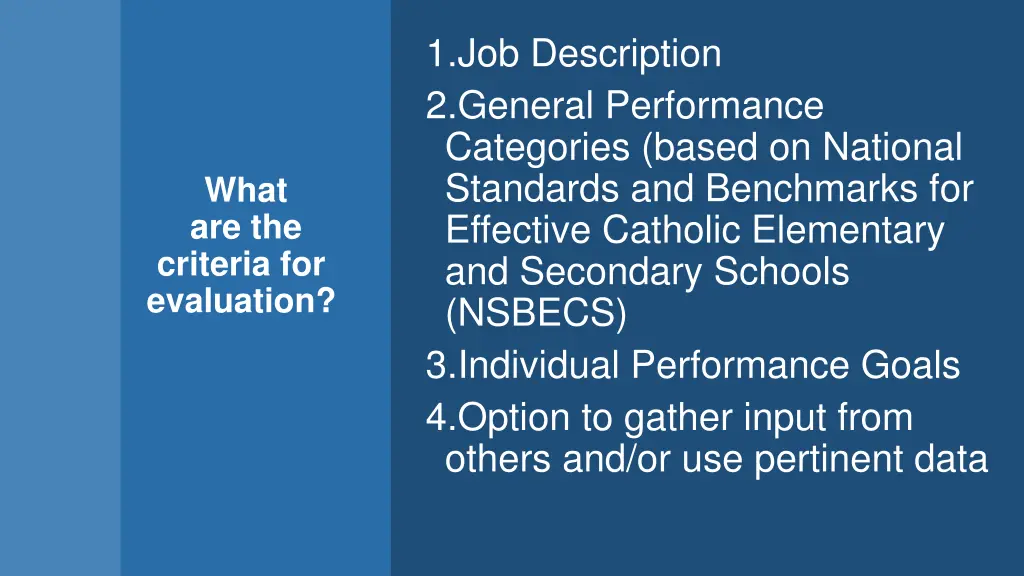 What are the criteria for evaluation?

1.Job Description
2.General Performance Categories (based on National Standards and Benchmarks for Effective Catholic Elementary and Secondary Schools (NSBECS)
3.Individual Performance Goals
4.Option to gather input from others and/or use pertinent data